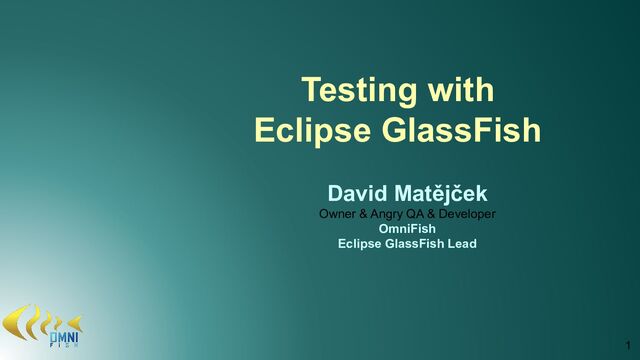 Testing with Eclipse GlassFish

David Matějček
Owner & Angry QA & Developer
OmniFish
Eclipse GlassFish Lead

OMNI FISH

1